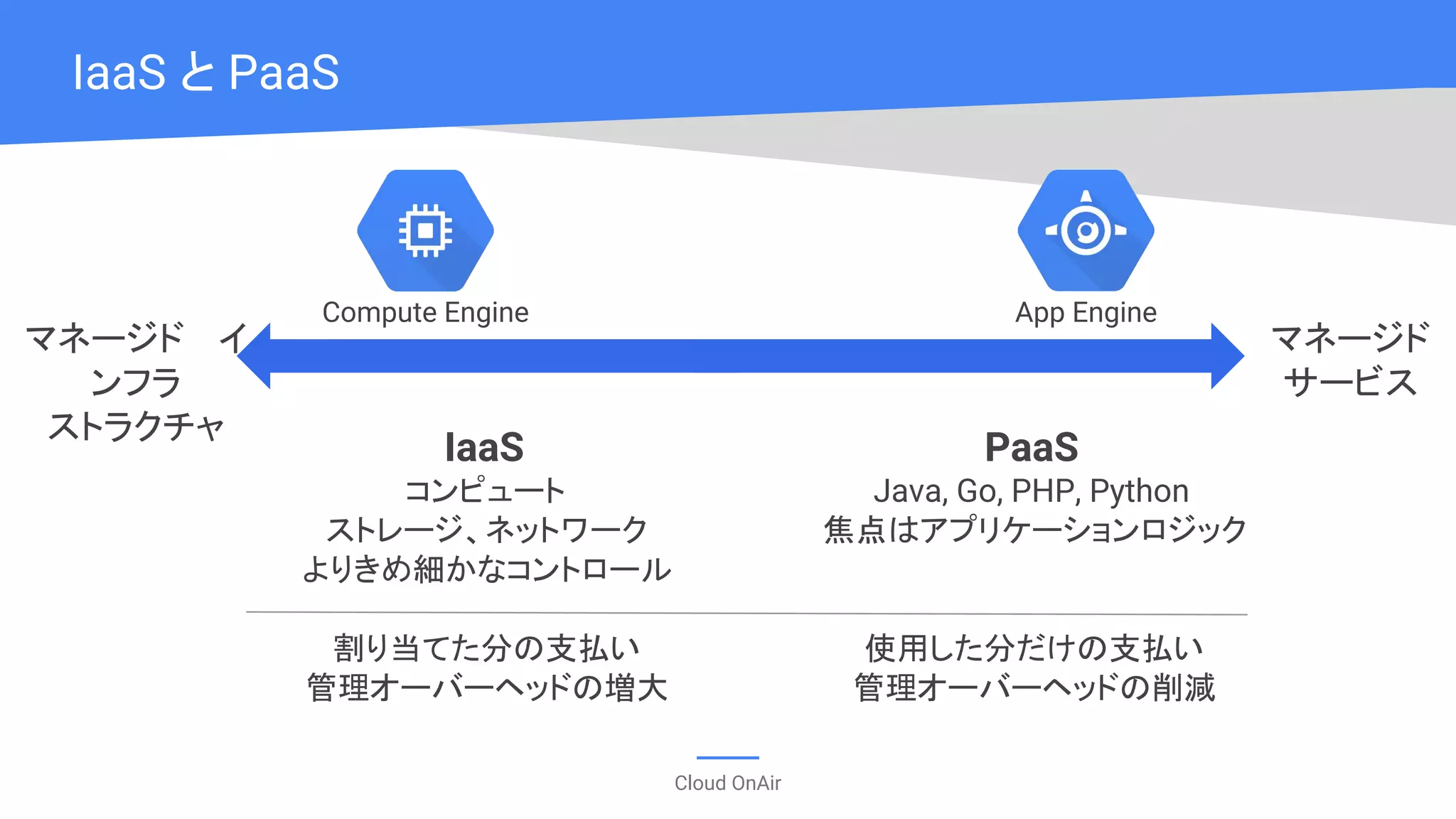 IaaS と PaaS

Compute Engine

App Engine

マネージド イ
ンフラ
ストラクチャ

マネージド
サービス

IaaS
コンピュート
ストレージ、ネットワーク
よりきめ細かなコントロール

PaaS
Java, Go, PHP, Python
焦点はアプリケーションロジック

割り当てた分の支払い
管理オーバーヘッドの増大

使用した分だけの支払い
管理オーバーヘッドの削減

Cloud OnAir